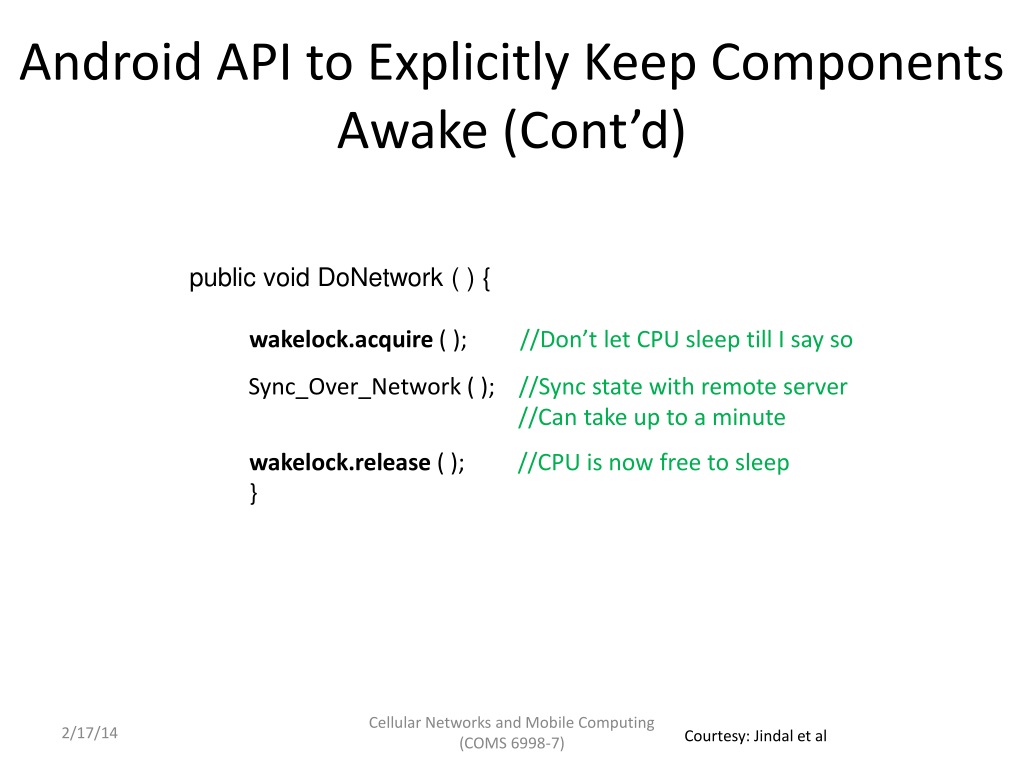 Android API to Explicitly Keep Components Awake (Cont’d)

public void DoNetwork ( ) {

wakelock.acquire ( ); //Don’t let CPU sleep till I say so

Sync_Over_Network ( ); //Sync state with remote server
//Can take up to a minute

wakelock.release ( ); //CPU is now free to sleep
}

2/17/14

Cellular Networks and Mobile Computing (COMS 6998-7)

Courtesy: Jindal et al